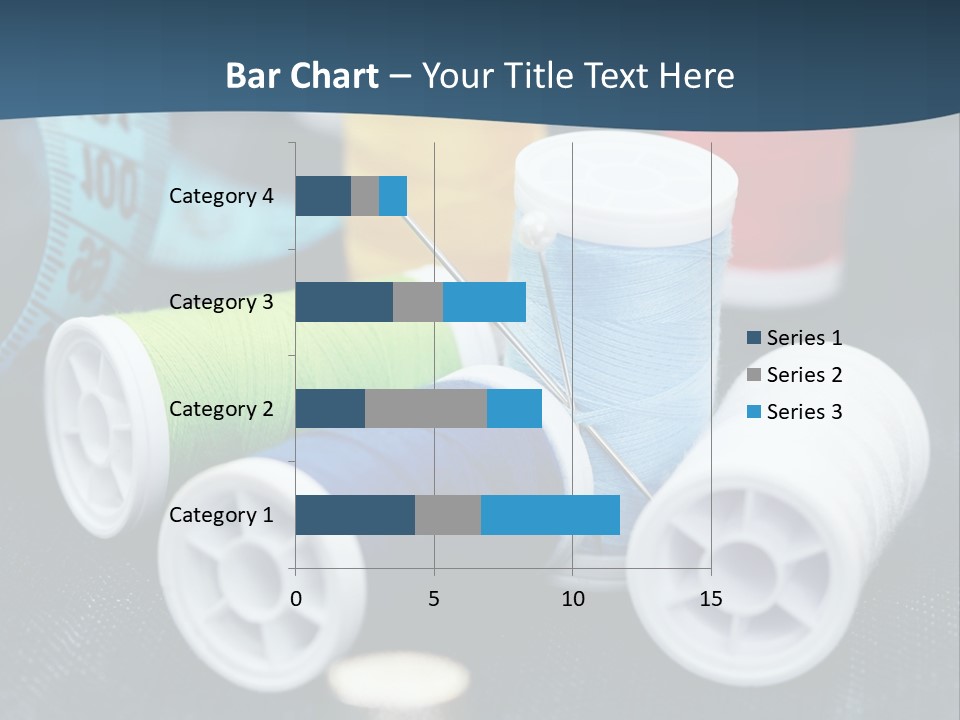 Bar Chart – Your Title Text Here

Category 4
Category 3
Category 2
Category 1

0
5
10
15

Series 1
Series 2
Series 3